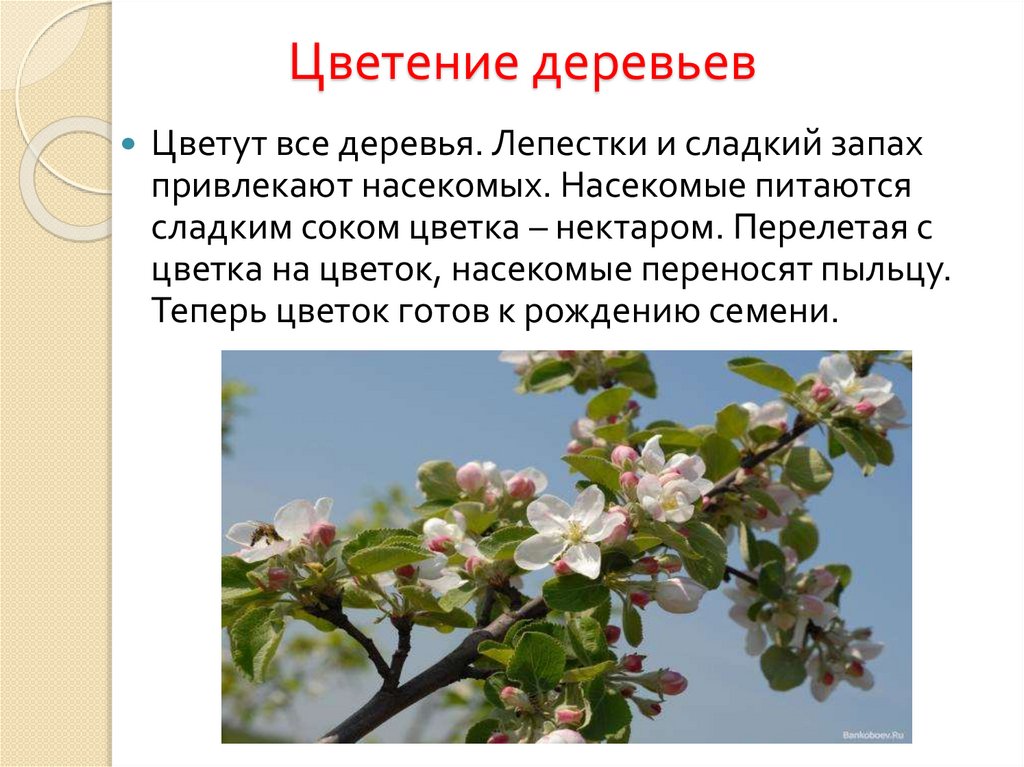 Цветение деревьев

Цветут все деревья. Лепестки и сладкий запах привлекают насекомых. Насекомые питаются сладким соком цветка – нектаром. Перелетая с цветка на цветок, насекомые переносят пыльцу. Теперь цветок готов к рождению семени.

Bankoboev.Ru